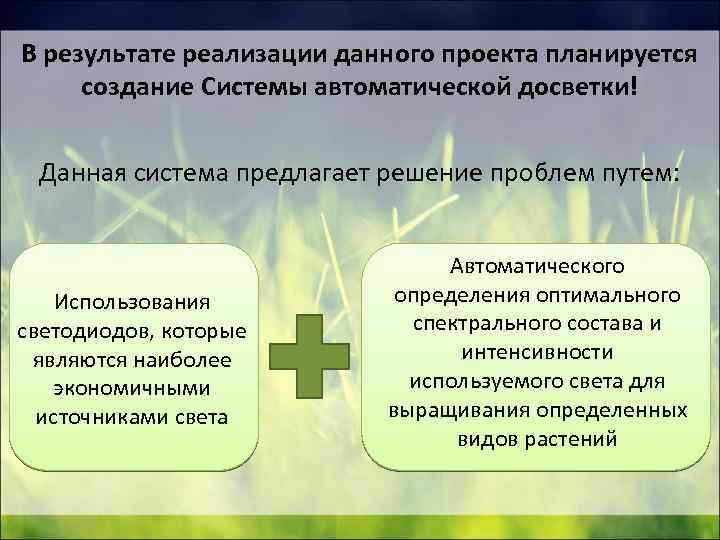 В результате реализации данного проекта планируется создание Системы автоматической досветки!

Данная система предлагает решение проблем путем:

Использования светодиодов, которые являются наиболее экономичными источниками света

Автоматического определения оптимального спектрального состава и интенсивности используемого света для выращивания определенных видов растений